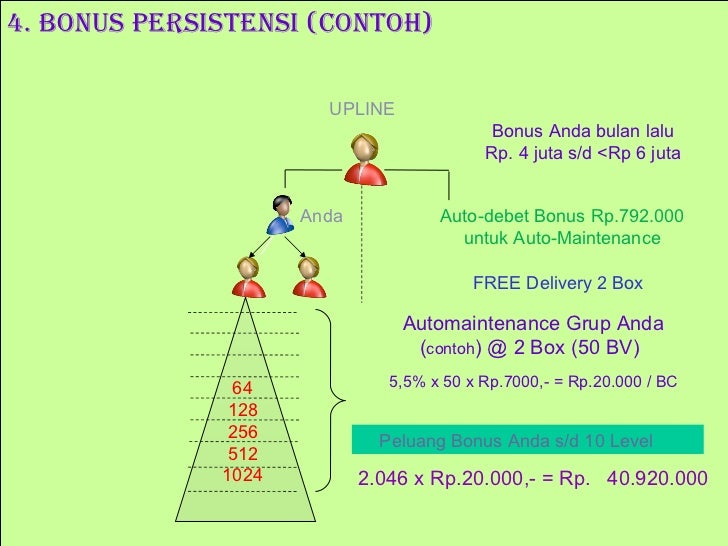 4. BONUS PERSISTENSI (CONTOH)

UPLINE

Bonus Anda bulan lalu
Rp. 4 juta s/d <Rp 6 juta

Anda

Auto-debet Bonus Rp.792.000
untuk Auto-Maintenance

FREE Delivery 2 Box

Automaintenance Grup Anda
(contoh) @ 2 Box (50 BV)

5,5% x 50 x Rp.7000,- = Rp.20.000 / BC

64
128
256
512
1024

Peluang Bonus Anda s/d 10 Level

2.046 x Rp.20.000,- = Rp. 40.920.000